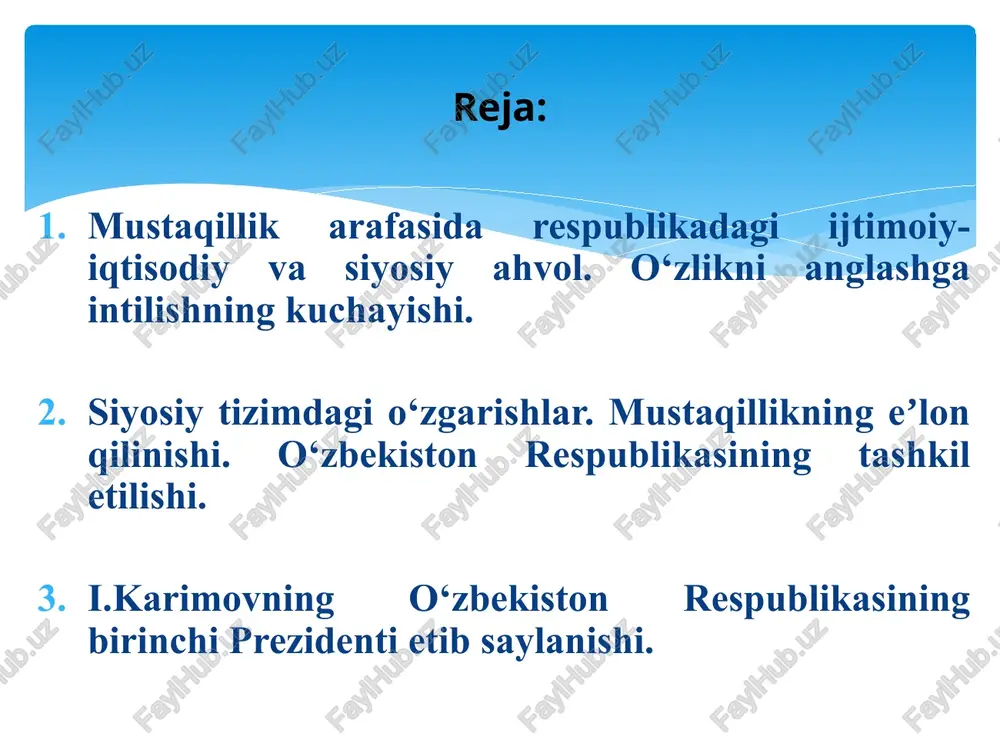 Reja:

1. Mustaqillik arafasida respublikadagi ijtimoiy-iqtisodiy va siyosiy ahvol. O‘zlikni anglashga intilishning kuchayishi.

2. Siyosiy tizimdagi o‘zgarishlar. Mustaqillikning e’lon qilinishi. O‘zbekiston Respublikasining tashkil etilishi.

3. I.Karimovning O‘zbekiston Respublikasining birinchi Prezidenti etib saylanishi.

FaylHub.uz